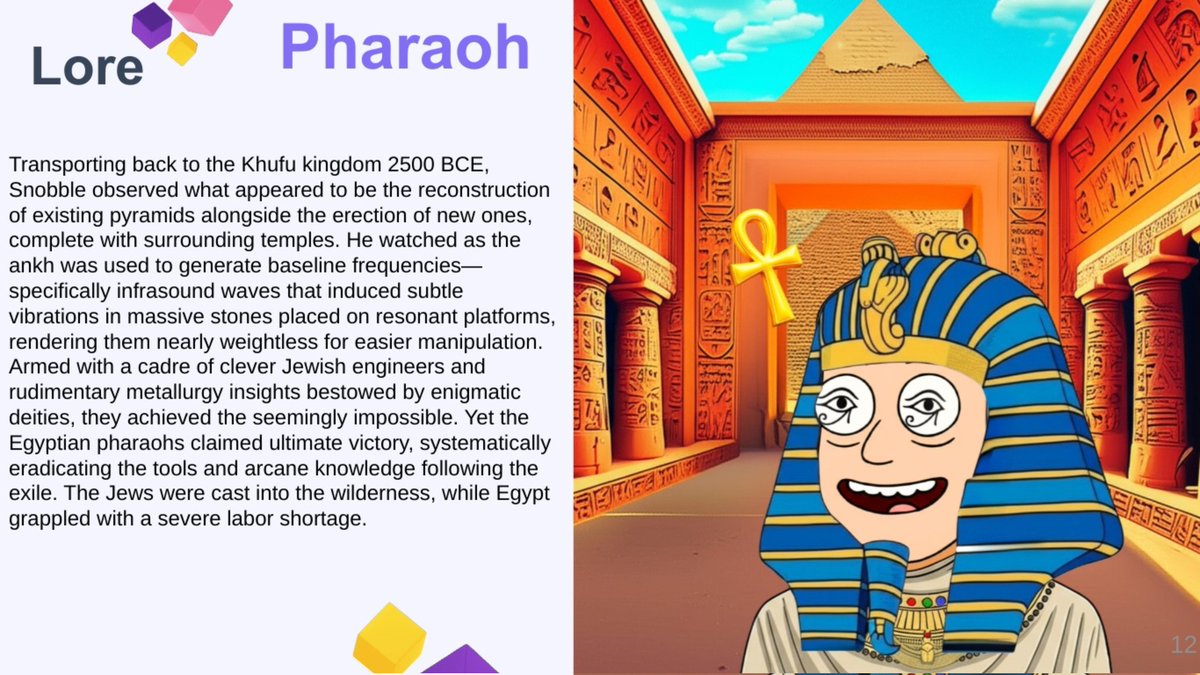 Lore

Pharaoh

Transporting back to the Khufu kingdom 2500 BCE, Snobble observed what appeared to be the reconstruction of existing pyramids alongside the erection of new ones, complete with surrounding temples. He watched as the ankh was used to generate baseline frequencies—specifically infrasound waves that induced subtle vibrations in massive stones placed on resonant platforms, rendering them nearly weightless for easier manipulation. Armed with a cadre of clever Jewish engineers and rudimentary metallurgy insights bestowed by enigmatic deities, they achieved the seemingly impossible. Yet the Egyptian pharaohs claimed ultimate victory, systematically eradicating the tools and arcane knowledge following the exile. The Jews were cast into the wilderness, while Egypt grappled with a severe labor shortage.

12